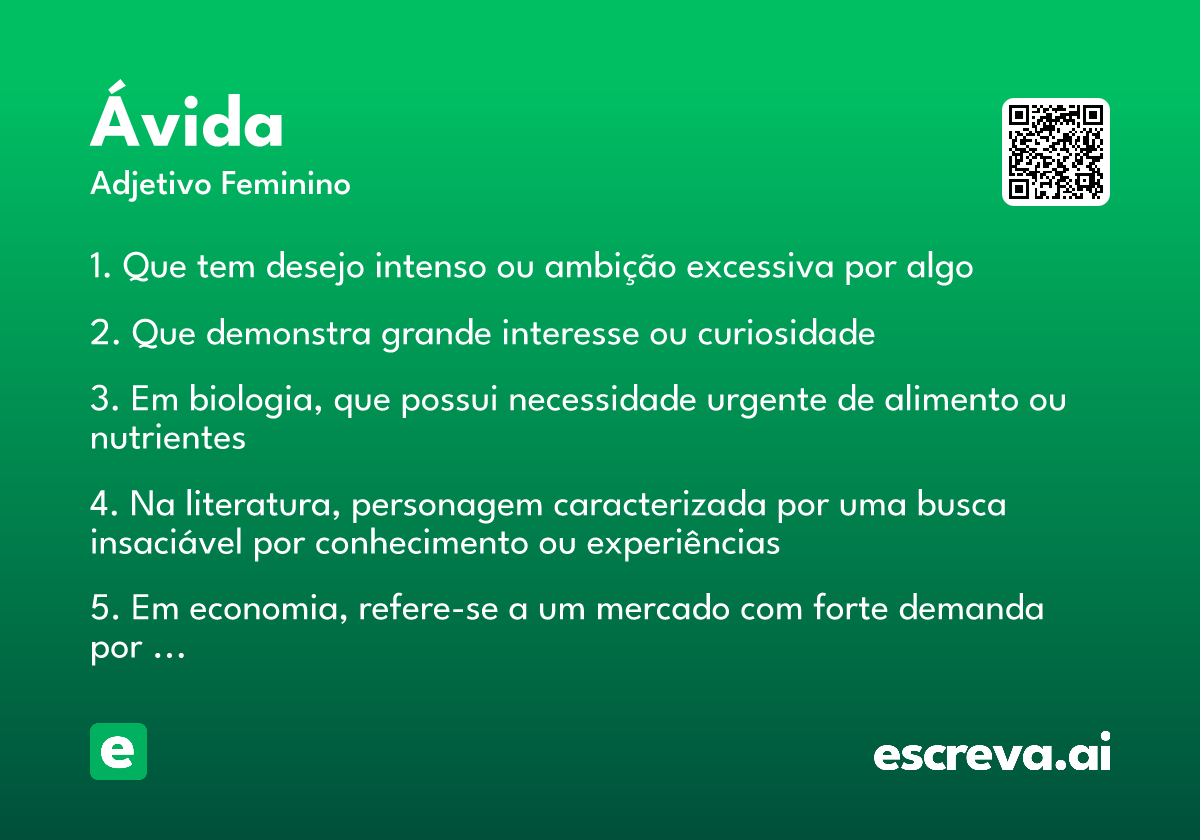 Ávida
Adjetivo Feminino

1. Que tem desejo intenso ou ambição excessiva por algo

2. Que demonstra grande interesse ou curiosidade

3. Em biologia, que possui necessidade urgente de alimento ou nutrientes

4. Na literatura, personagem caracterizada por uma busca insaciável por conhecimento ou experiências

5. Em economia, refere-se a um mercado com forte demanda por …

e

escreva.ai